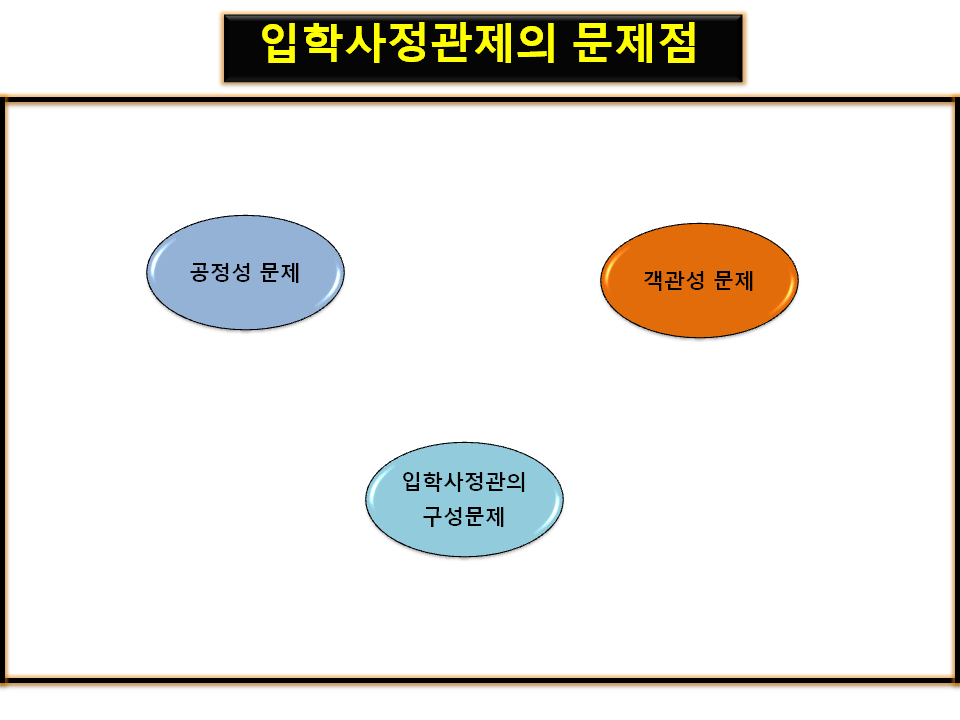 입학사정관제의 문제점

공정성 문제

객관성 문제

입학사정관의 구성문제